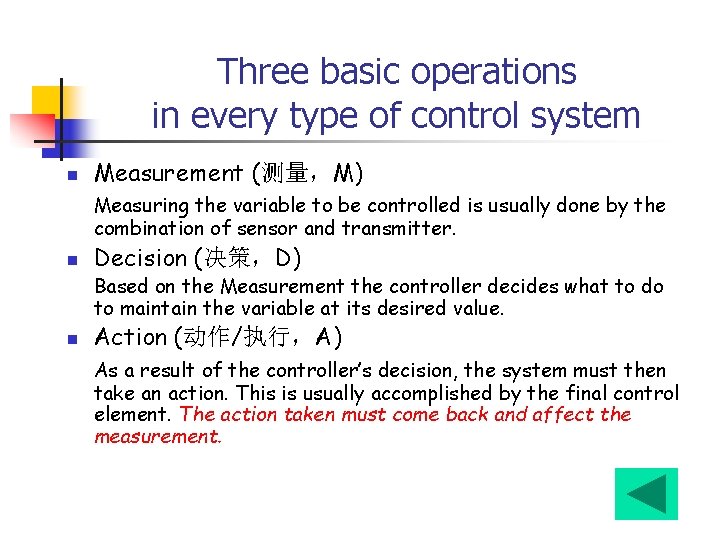 Three basic operations in every type of control system

Measurement (测量，M)

Measuring the variable to be controlled is usually done by the combination of sensor and transmitter.

Decision (决策，D)

Based on the Measurement the controller decides what to do to maintain the variable at its desired value.

Action (动作/执行，A)

As a result of the controller's decision, the system must then take an action. This is usually accomplished by the final control element. The action taken must come back and affect the measurement.